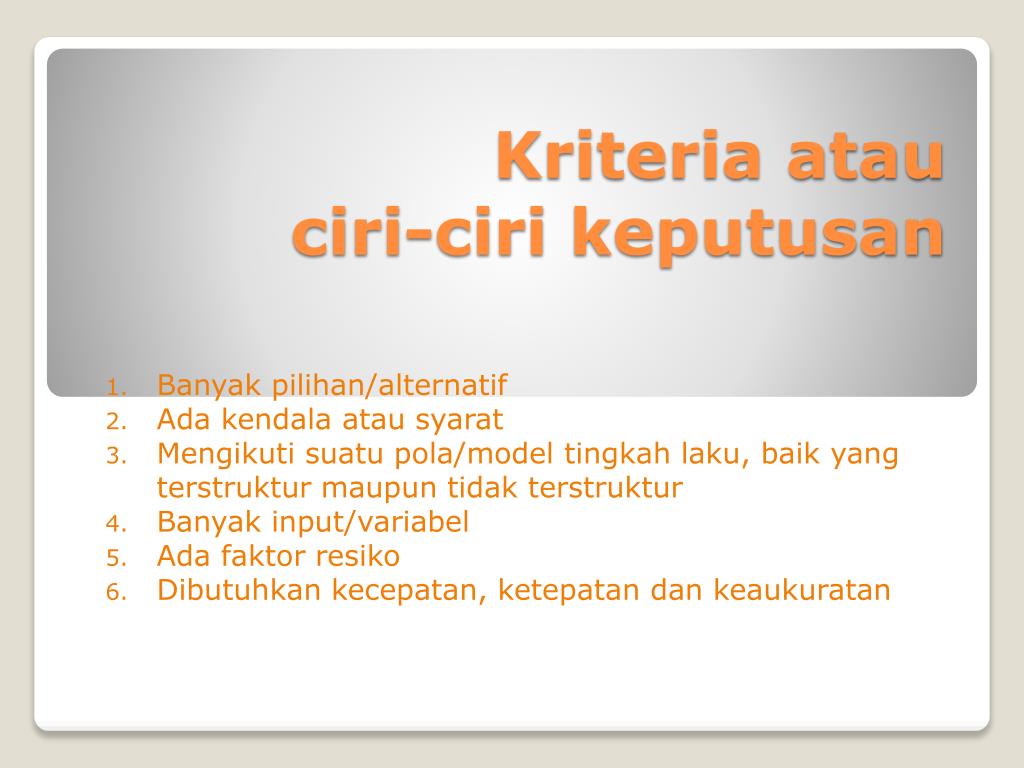 Kriteria atau
ciri-ciri keputusan

1. Banyak pilihan/alternatif
2. Ada kendala atau syarat
3. Mengikuti suatu pola/model tingkah laku, baik yang terstruktur maupun tidak terstruktur
4. Banyak input/variabel
5. Ada faktor resiko
6. Dibutuhkan kecepatan, ketepatan dan keaukuratan